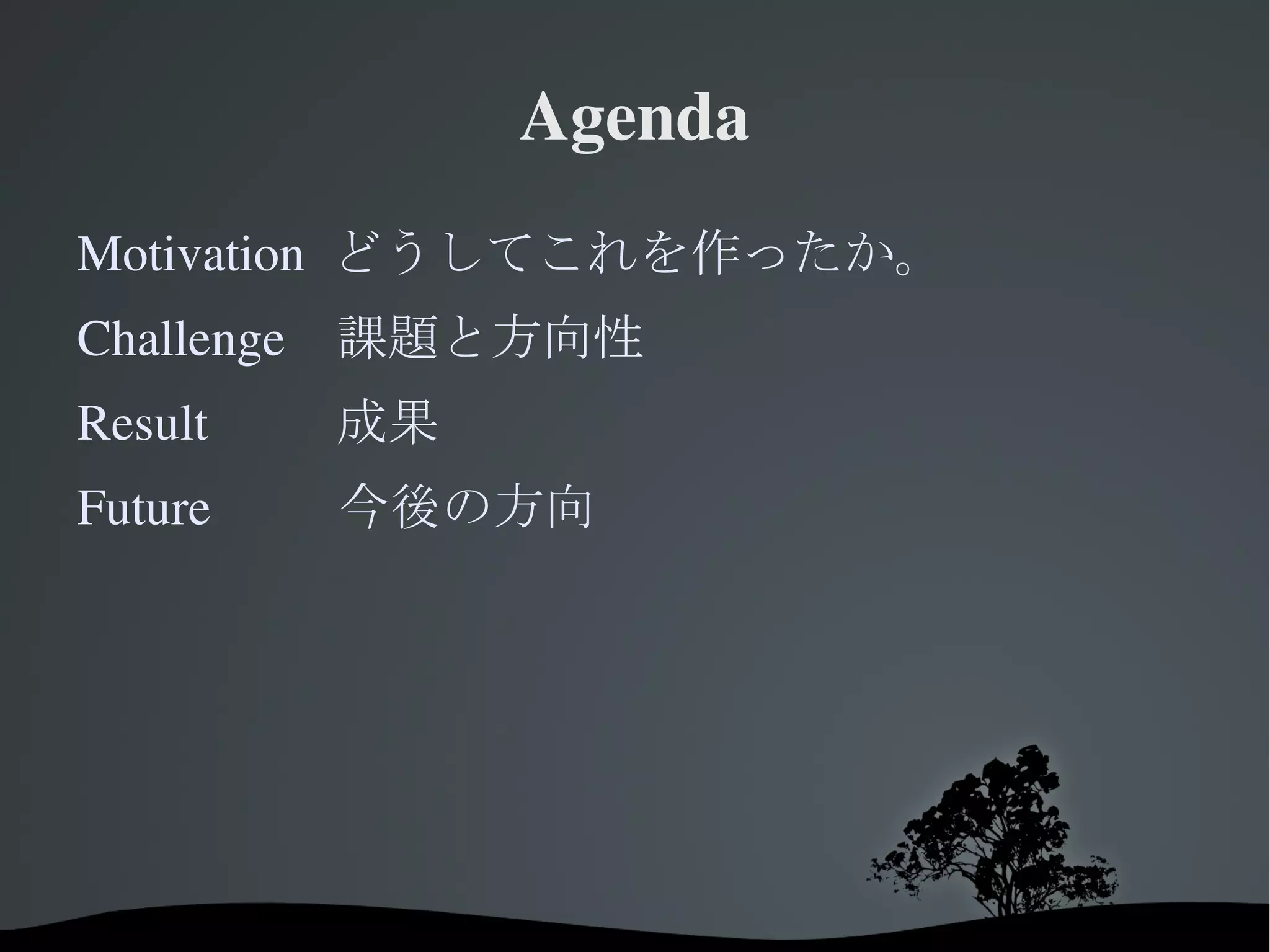 Agenda

Motivation　どうしてこれを作ったか。

Challenge　課題と方向性

Result　成果

Future　今後の方向